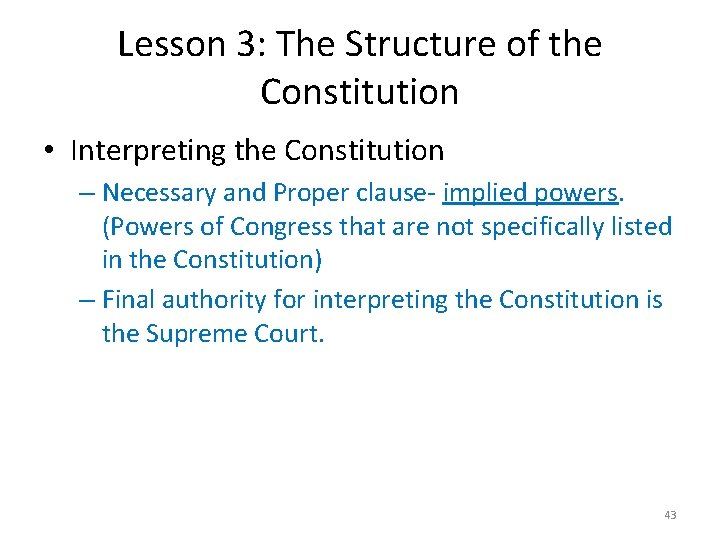 Lesson 3: The Structure of the Constitution

• Interpreting the Constitution

– Necessary and Proper clause- implied powers. (Powers of Congress that are not specifically listed in the Constitution)

– Final authority for interpreting the Constitution is the Supreme Court.

43